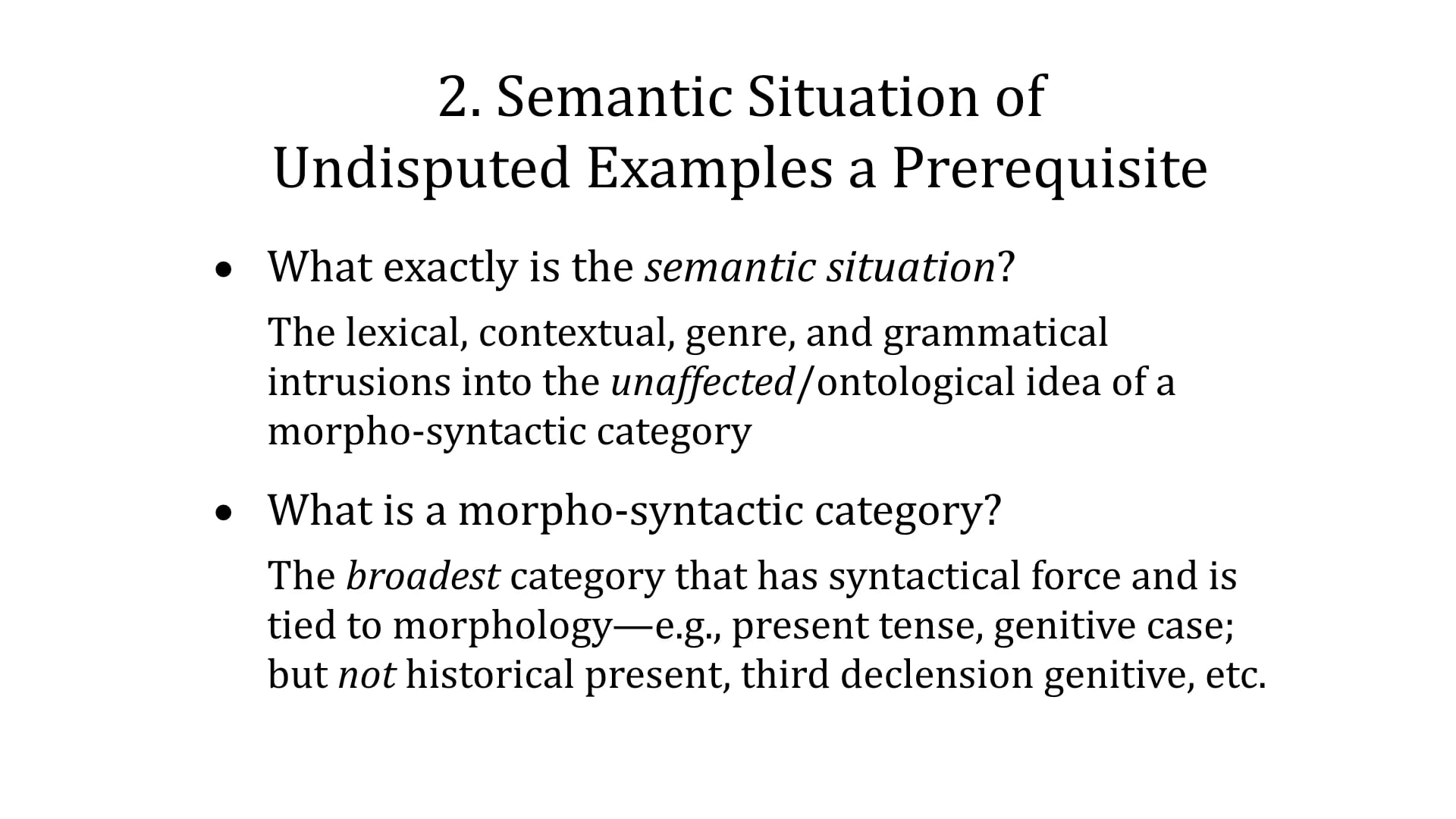 2. Semantic Situation of Undisputed Examples a Prerequisite

• What exactly is the semantic situation?

The lexical, contextual, genre, and grammatical intrusions into the unaffected/ontological idea of a morpho-syntactic category

• What is a morpho-syntactic category?

The broadest category that has syntactical force and is tied to morphology—e.g., present tense, genitive case; but not historical present, third declension genitive, etc.